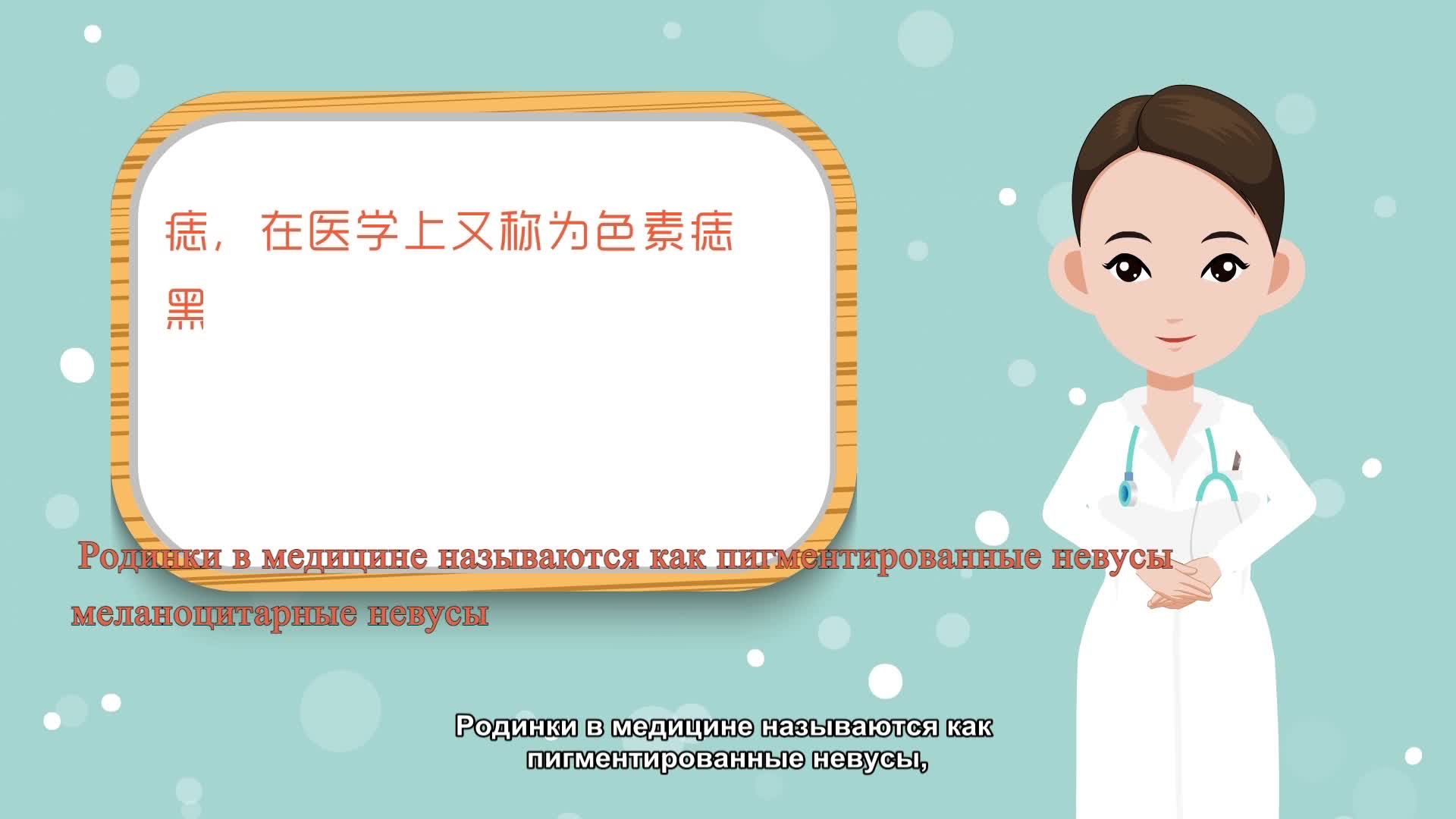 痣，在医学上又称为色素痣

黑

Родинки в медицине называются как пигментированные невусы меланоцитарные невусы

Родинки в медицине называются как пигментированные невусы,